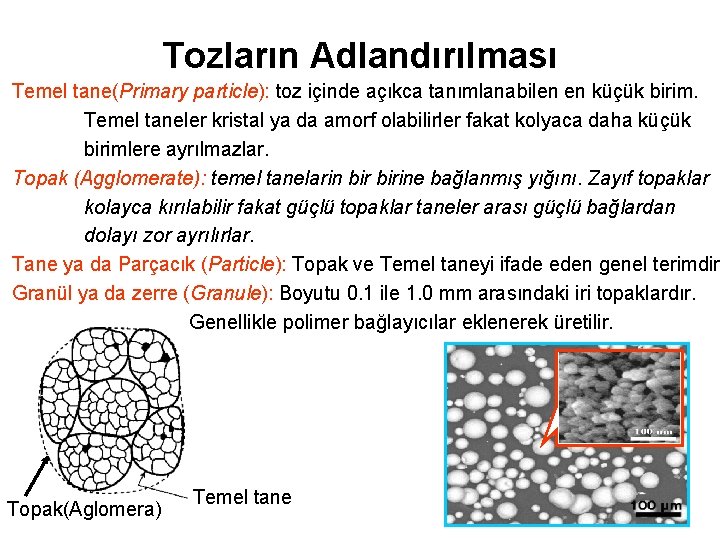 Tozların Adlandırılması

Temel tane(Primary particle): toz içinde açıkca tanımlanabilen en küçük birim. Temel taneler kristal ya da amorf olabilirler fakat kolyaca daha küçük birimlere ayrılmazlar.

Topak (Agglomerate): temel tanelarin bir birine bağlanmış yığını. Zayıf topaklar kolayca kırılabilir fakat güçlü topaklar taneler arası güçlü bağlardan dolayı zor ayrılırlar.

Tane ya da Parçacık (Particle): Topak ve Temel taneyi ifade eden genel terimdir

Granül ya da zerre (Granule): Boyutu 0.1 ile 1.0 mm arasındaki iri topaklardır. Genellikle polimer bağlayıcılar eklenerek üretilir.

Topak(Aglomera)

Temel tane

100 nm

100 µm